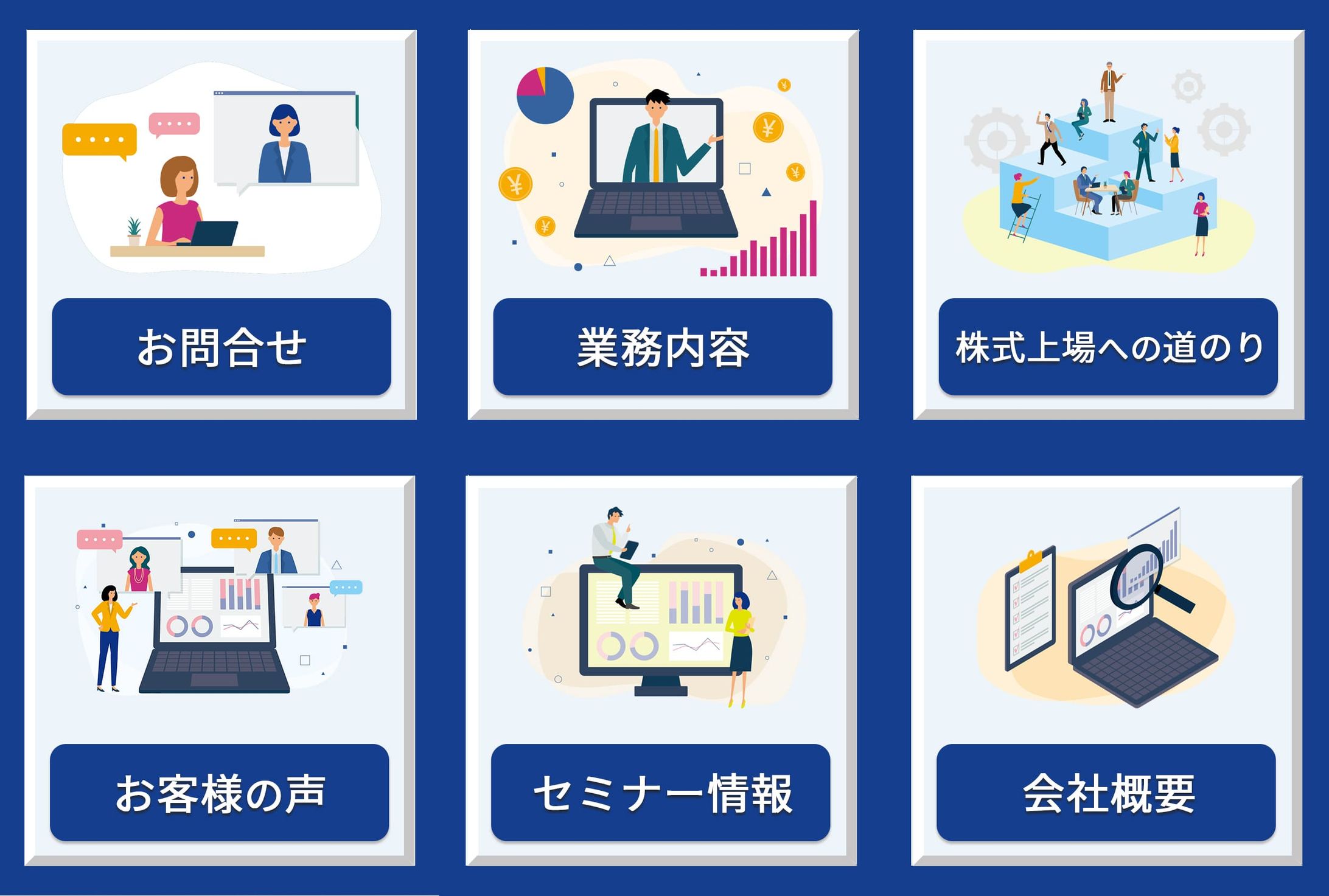 お問合せ

業務内容

株式上場への道のり

お客様の声

セミナー情報

会社概要